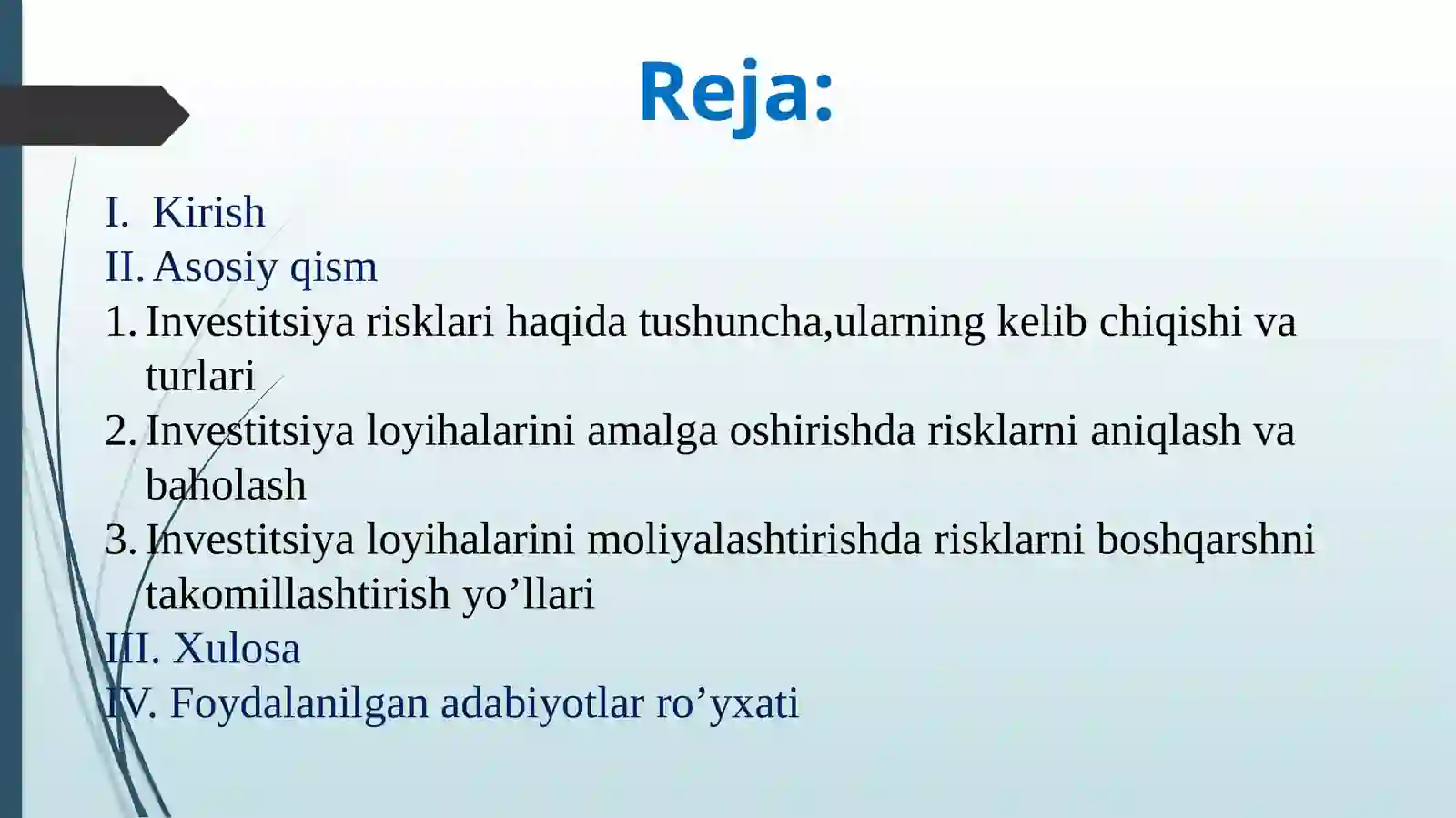 Reja:

I. Kirish
II. Asosiy qism
1. Investitsiya risklari haqida tushuncha,ularning kelib chiqishi va turlari
2. Investitsiya loyihalarini amalga oshirishda risklarni aniqlash va baholash
3. Investitsiya loyihalarini moliyalashtirishda risklarni boshqarshni takomillashtirish yo’llari
III. Xulosa
IV. Foydalanilgan adabiyotlar ro’yxati